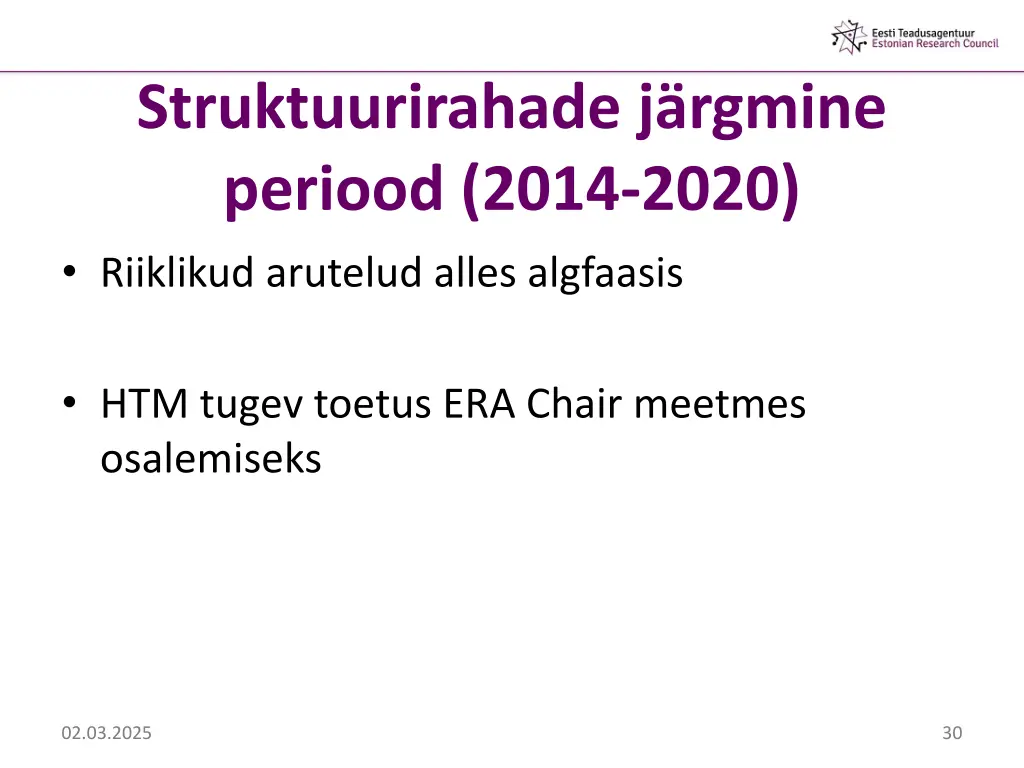 Eesti Teadusagentuur
Estonian Research Council

Struktuurirahade järgmine periood (2014-2020)

• Riiklikud arutelud alles algfaasis

• HTM tugev toetus ERA Chair meetmes osalemiseks

02.03.2025

30